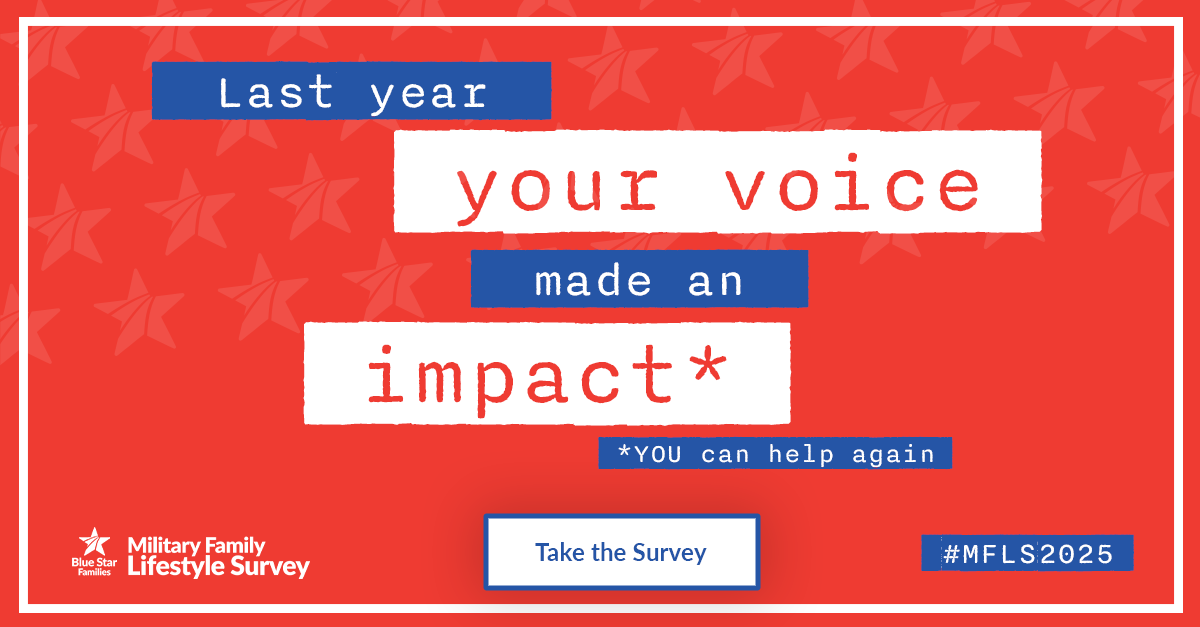 Last year
your voice
made an
impact*
*YOU can help again

Blue Star Families
Military Family Lifestyle Survey

Take the Survey

#MFLS2025